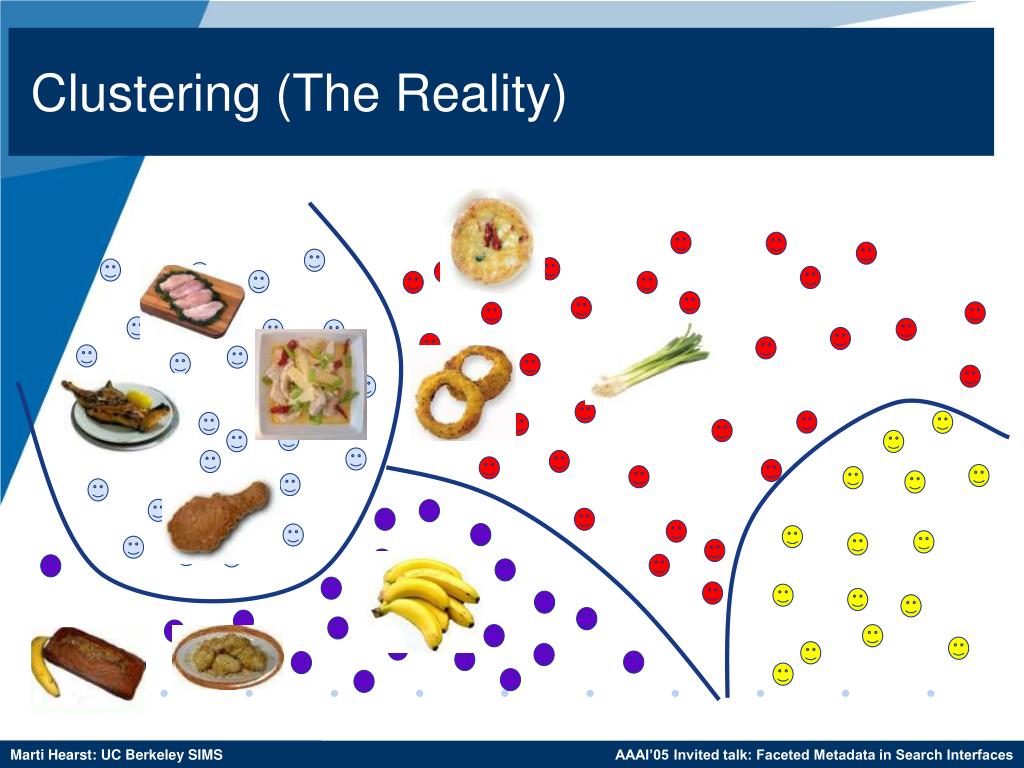 Clustering (The Reality)

Marti Hearst: UC Berkeley SIMS

AAAI'05 Invited talk: Faceted Metadata in Search Interfaces